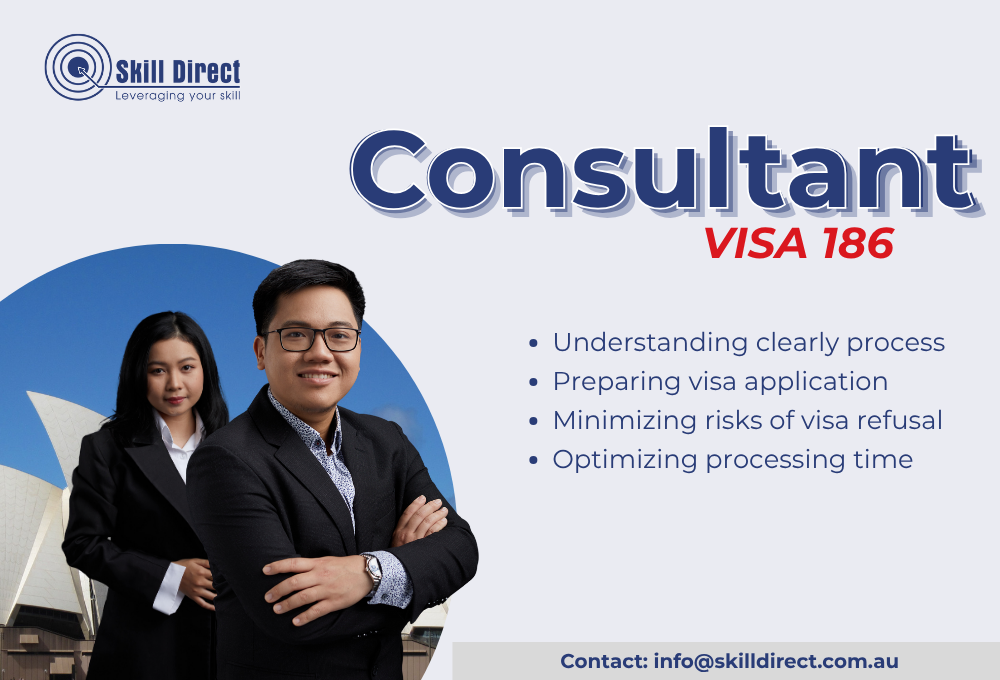 Skill Direct
Leveraging your skill

Consultant
VISA 186

• Understanding clearly process
• Preparing visa application
• Minimizing risks of visa refusal
• Optimizing processing time

Contact: info@skilldirect.com.au